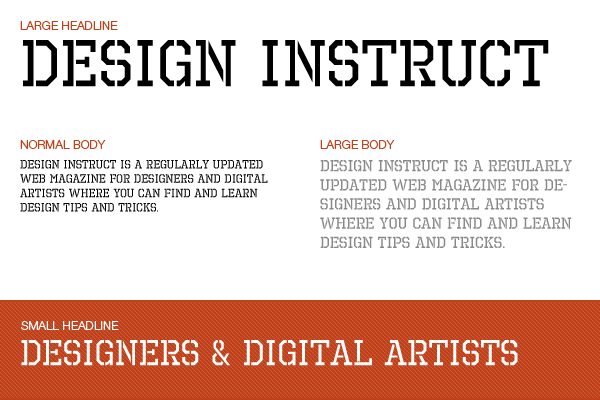 LARGE HEADLINE
DESIGN INSTRUCT

NORMAL BODY
DESIGN INSTRUCT IS A REGULARLY UPDATED WEB MAGAZINE FOR DESIGNERS AND DIGITAL ARTISTS WHERE YOU CAN FIND AND LEARN DESIGN TIPS AND TRICKS.

LARGE BODY
DESIGN INSTRUCT IS A REGULARLY UPDATED WEB MAGAZINE FOR DESIGNERS AND DIGITAL ARTISTS WHERE YOU CAN FIND AND LEARN DESIGN TIPS AND TRICKS.

SMALL HEADLINE
DESIGNERS & DIGITAL ARTISTS